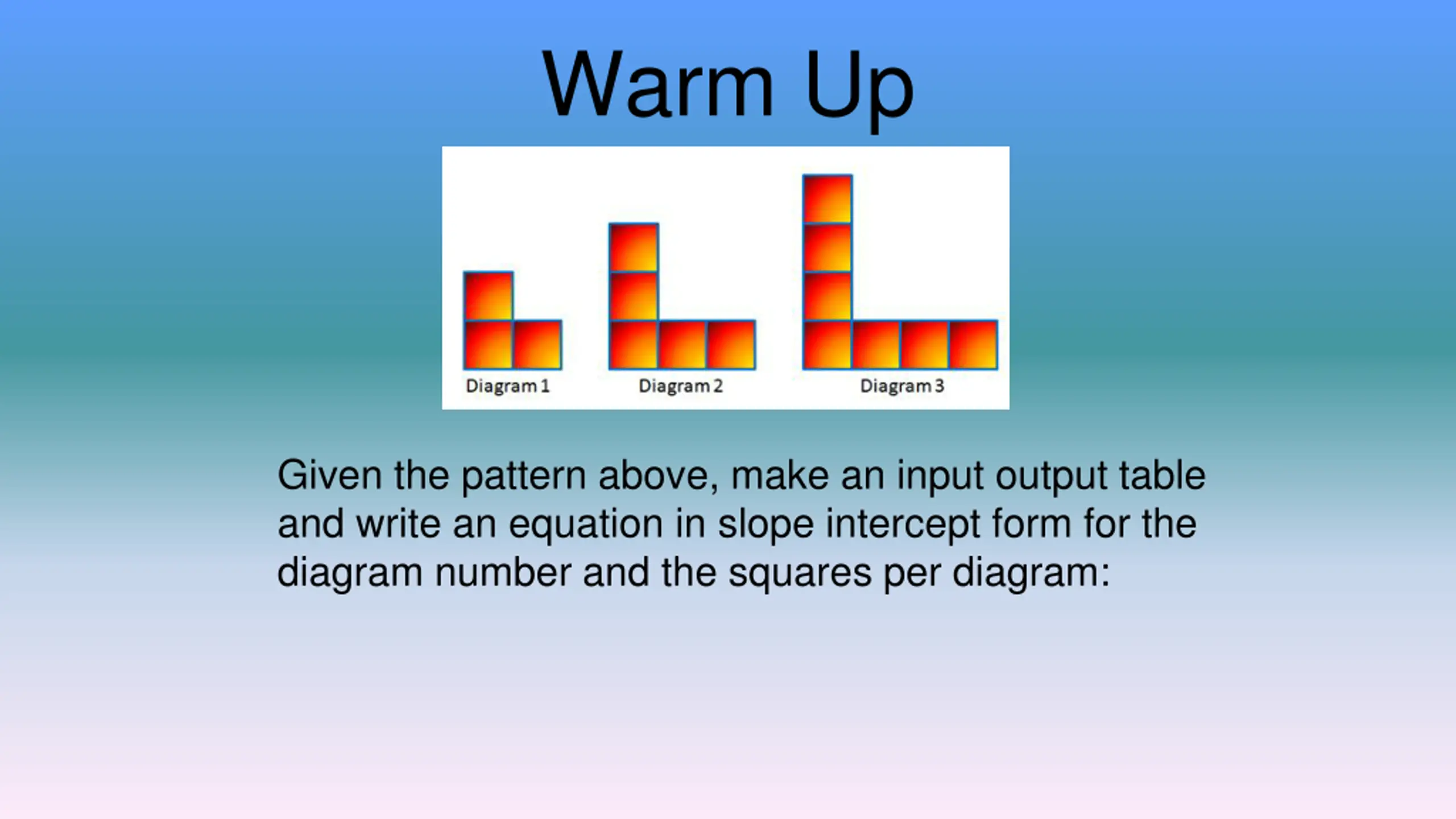 Warm Up

Diagram 1
Diagram 2
Diagram 3

Given the pattern above, make an input output table and write an equation in slope intercept form for the diagram number and the squares per diagram: